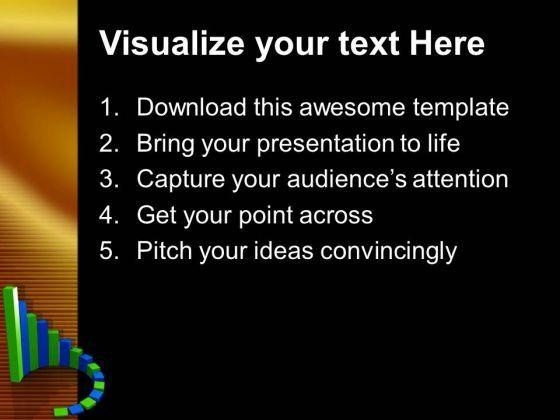 Visualize your text Here

1. Download this awesome template
2. Bring your presentation to life
3. Capture your audience’s attention
4. Get your point across
5. Pitch your ideas convincingly